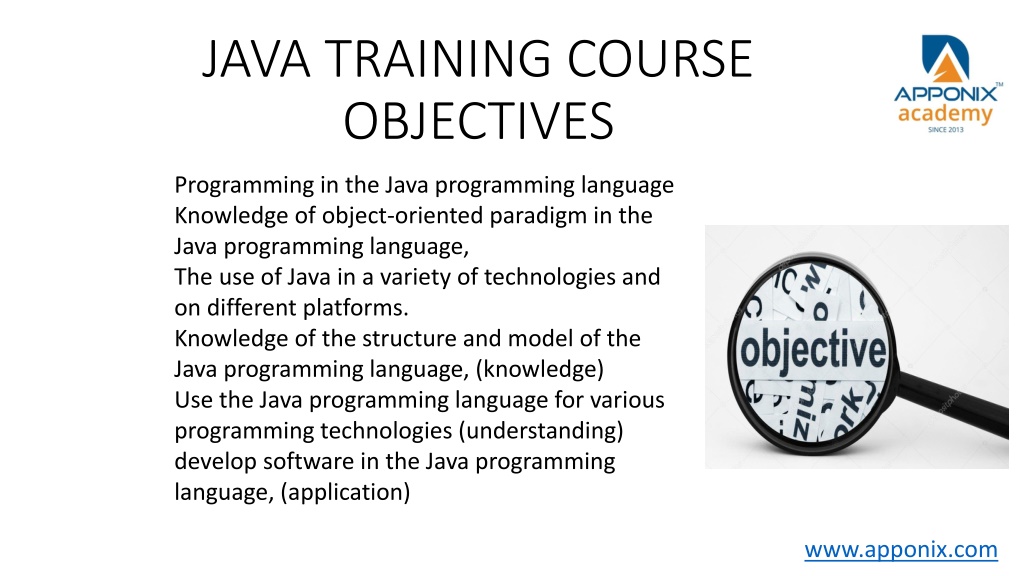 JAVA TRAINING COURSE OBJECTIVES

APPONIX™
academy
SINCE 2013

Programming in the Java programming language
Knowledge of object-oriented paradigm in the Java programming language,
The use of Java in a variety of technologies and on different platforms.
Knowledge of the structure and model of the Java programming language, (knowledge)
Use the Java programming language for various programming technologies (understanding)
develop software in the Java programming language, (application)

objective

www.apponix.com